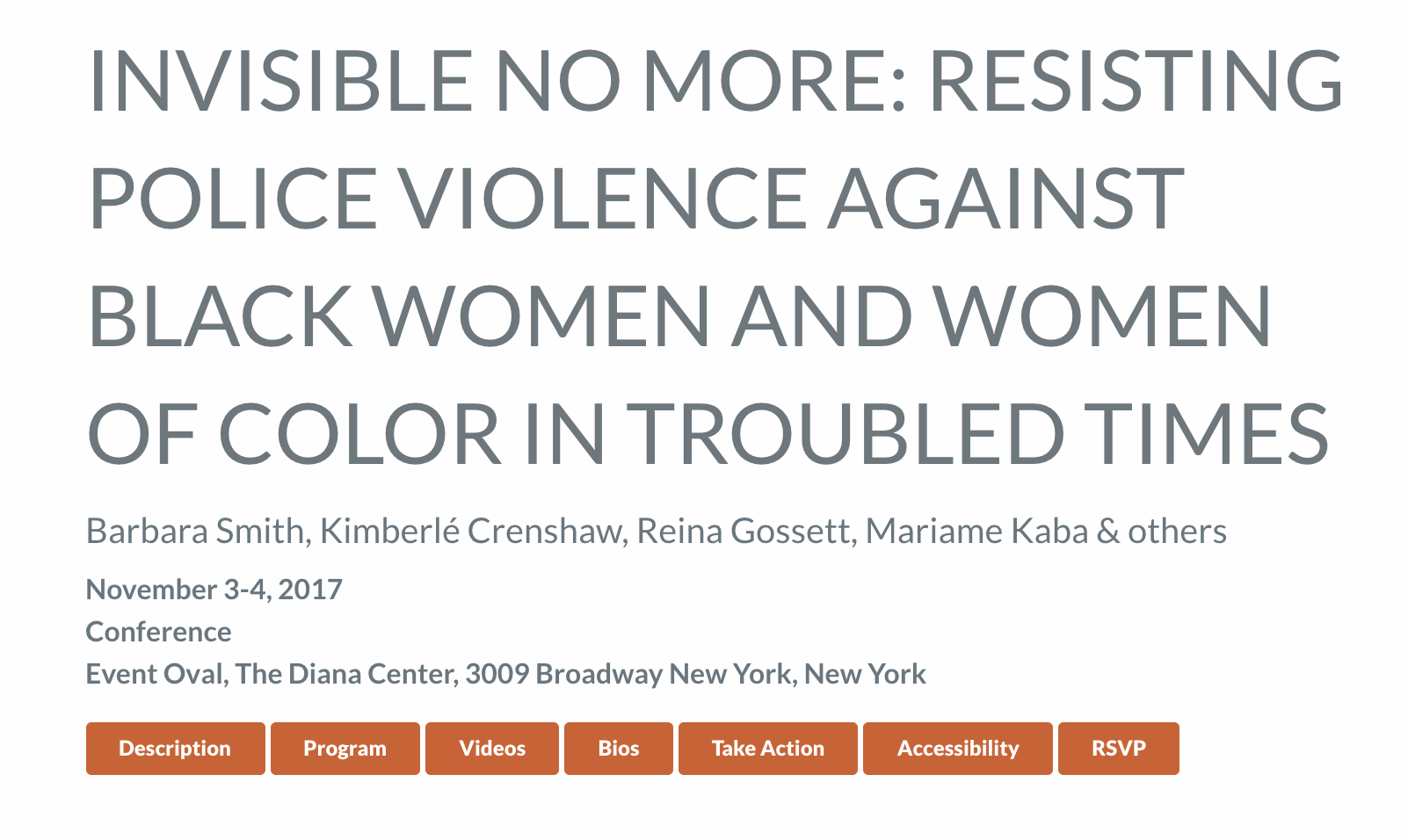 INVISIBLE NO MORE: RESISTING POLICE VIOLENCE AGAINST BLACK WOMEN AND WOMEN OF COLOR IN TROUBLED TIMES

Barbara Smith, Kimberlé Crenshaw, Reina Gossett, Mariame Kaba & others

November 3-4, 2017
Conference
Event Oval, The Diana Center, 3009 Broadway New York, New York

Description Program Videos Bios Take Action Accessibility RSVP